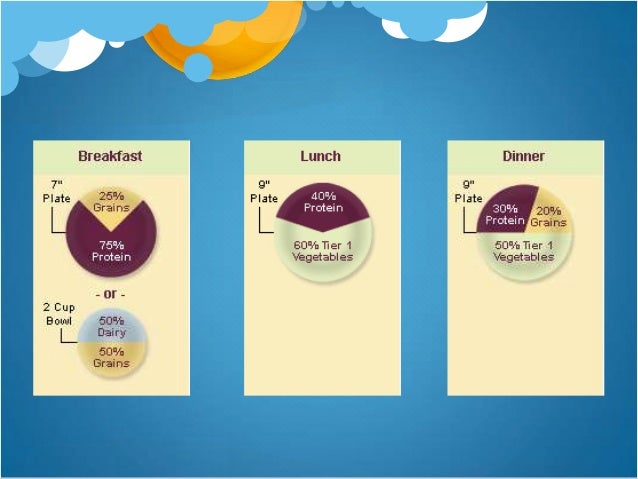 Breakfast

7" Plate

25% Grains

75% Protein

- or -

2 Cup Bowl

50% Dairy

50% Grains

Lunch

9" Plate

40% Protein

60% Tier 1 Vegetables

Dinner

9" Plate

30% Protein

20% Grains

50% Tier 1 Vegetables